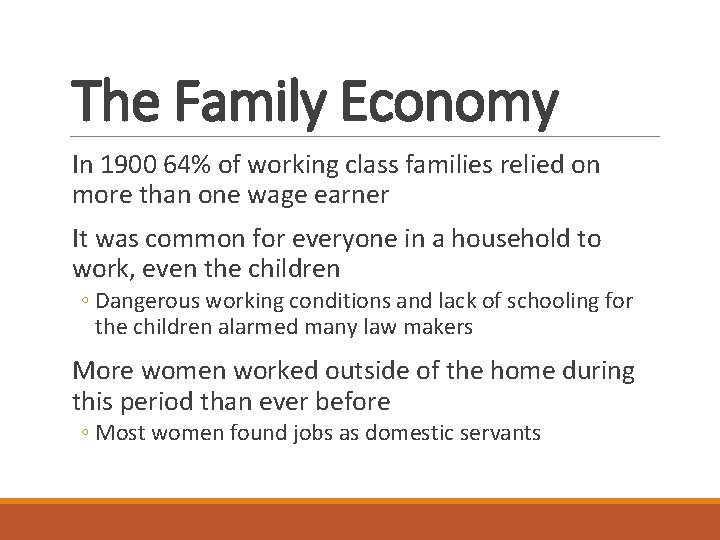 The Family Economy

In 1900 64% of working class families relied on more than one wage earner

It was common for everyone in a household to work, even the children

◦ Dangerous working conditions and lack of schooling for the children alarmed many law makers

More women worked outside of the home during this period than ever before

◦ Most women found jobs as domestic servants